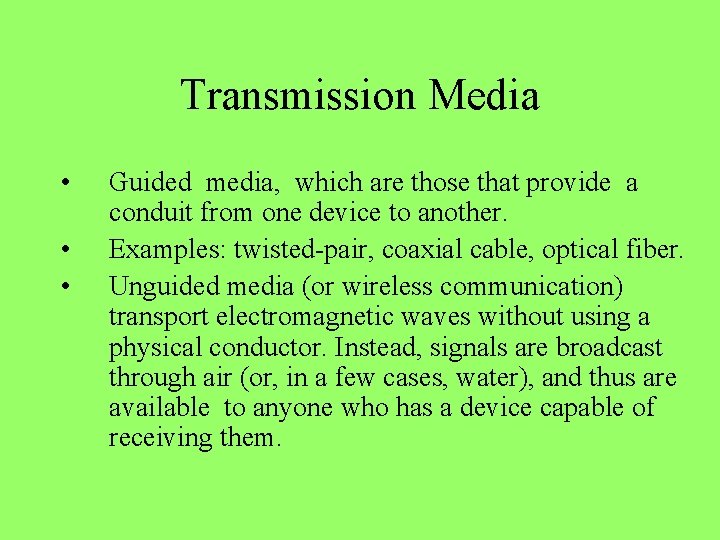 Transmission Media

• Guided media, which are those that provide a conduit from one device to another.

• Examples: twisted-pair, coaxial cable, optical fiber.

• Unguided media (or wireless communication) transport electromagnetic waves without using a physical conductor. Instead, signals are broadcast through air (or, in a few cases, water), and thus are available to anyone who has a device capable of receiving them.